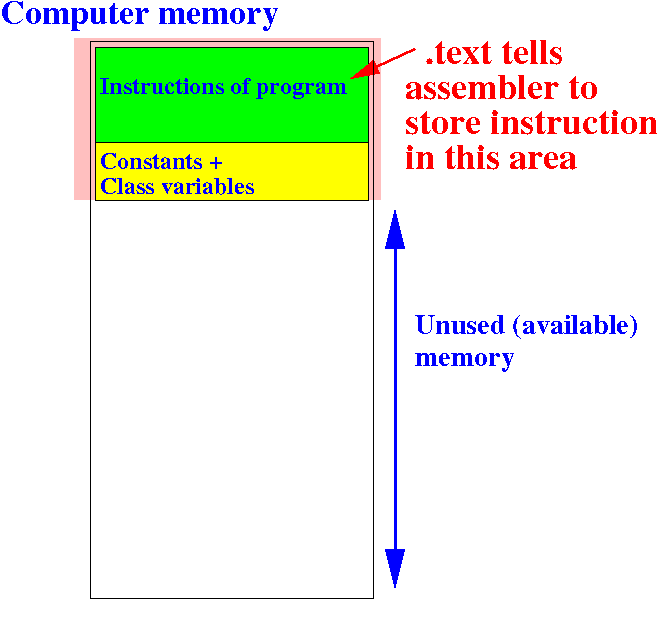 Computer memory

Instructions of program

.text tells assembler to store instruction in this area

Constants + Class variables

Unused (available) memory